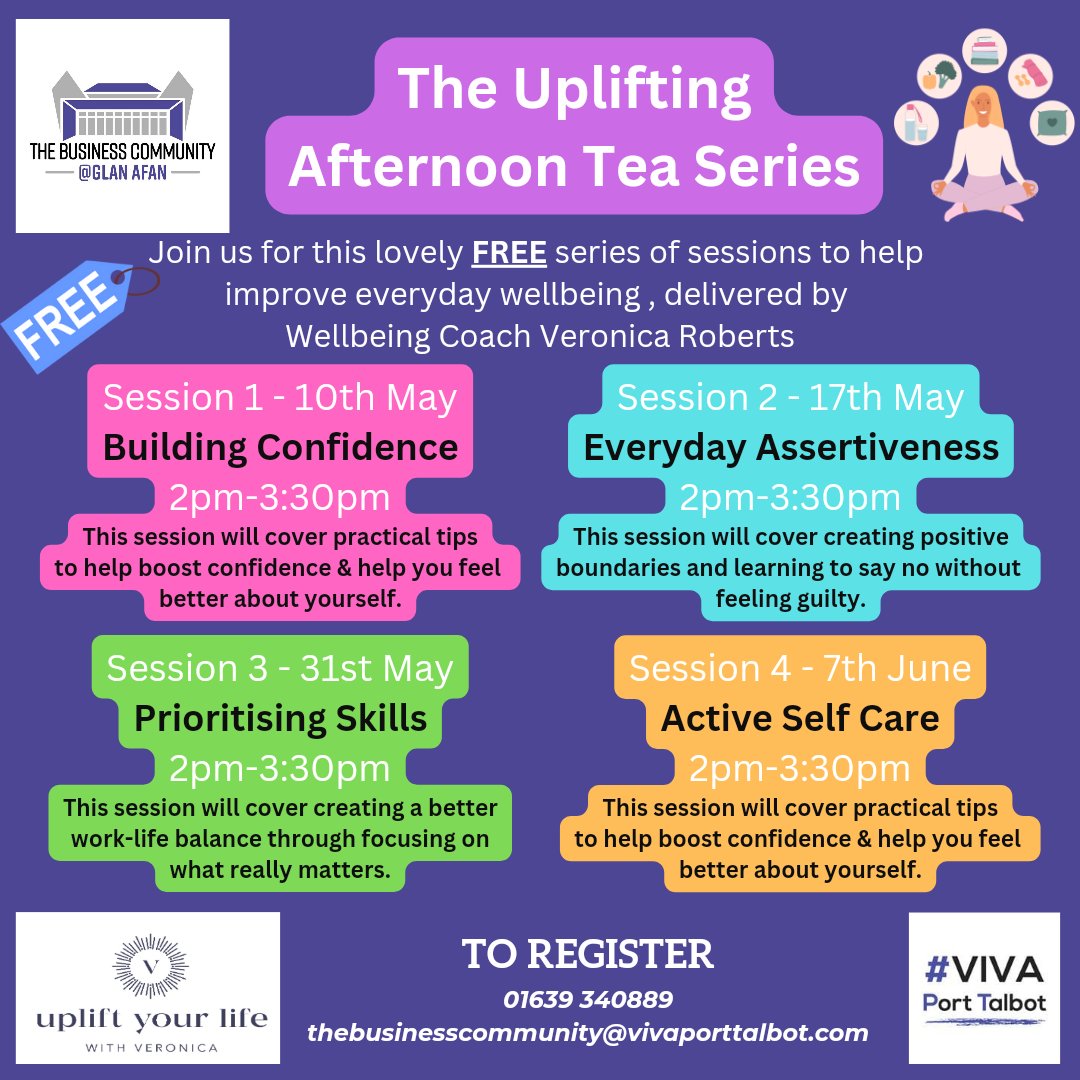 THE BUSINESS COMMUNITY
@GLAN AFAN

The Uplifting Afternoon Tea Series

FREE

Join us for this lovely FREE series of sessions to help improve everyday wellbeing , delivered by Wellbeing Coach Veronica Roberts

Session 1 - 10th May
Building Confidence
2pm-3:30pm
This session will cover practical tips to help boost confidence & help you feel better about yourself.

Session 2 - 17th May
Everyday Assertiveness
2pm-3:30pm
This session will cover creating positive boundaries and learning to say no without feeling guilty.

Session 3 - 31st May
Prioritising Skills
2pm-3:30pm
This session will cover creating a better work-life balance through focusing on what really matters.

Session 4 - 7th June
Active Self Care
2pm-3:30pm
This session will cover practical tips to help boost confidence & help you feel better about yourself.

V
uplift your life
WITH VERONICA

TO REGISTER
01639 340889
thebusinesscommunity@vivaporttalbot.com

#VIVA
Port Talbot